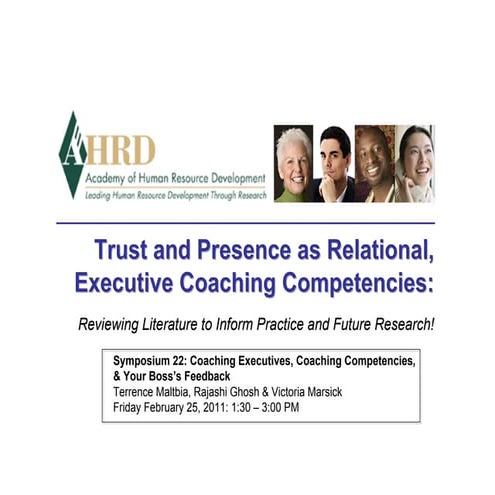 AHRD
Academy of Human Resource Development
Leading Human Resource Development Through Research

Trust and Presence as Relational, Executive Coaching Competencies:

Reviewing Literature to Inform Practice and Future Research!

Symposium 22: Coaching Executives, Coaching Competencies, & Your Boss's Feedback
Terrence Maltbia, Rajashi Ghosh & Victoria Marsick
Friday February 25, 2011: 1:30 – 3:00 PM